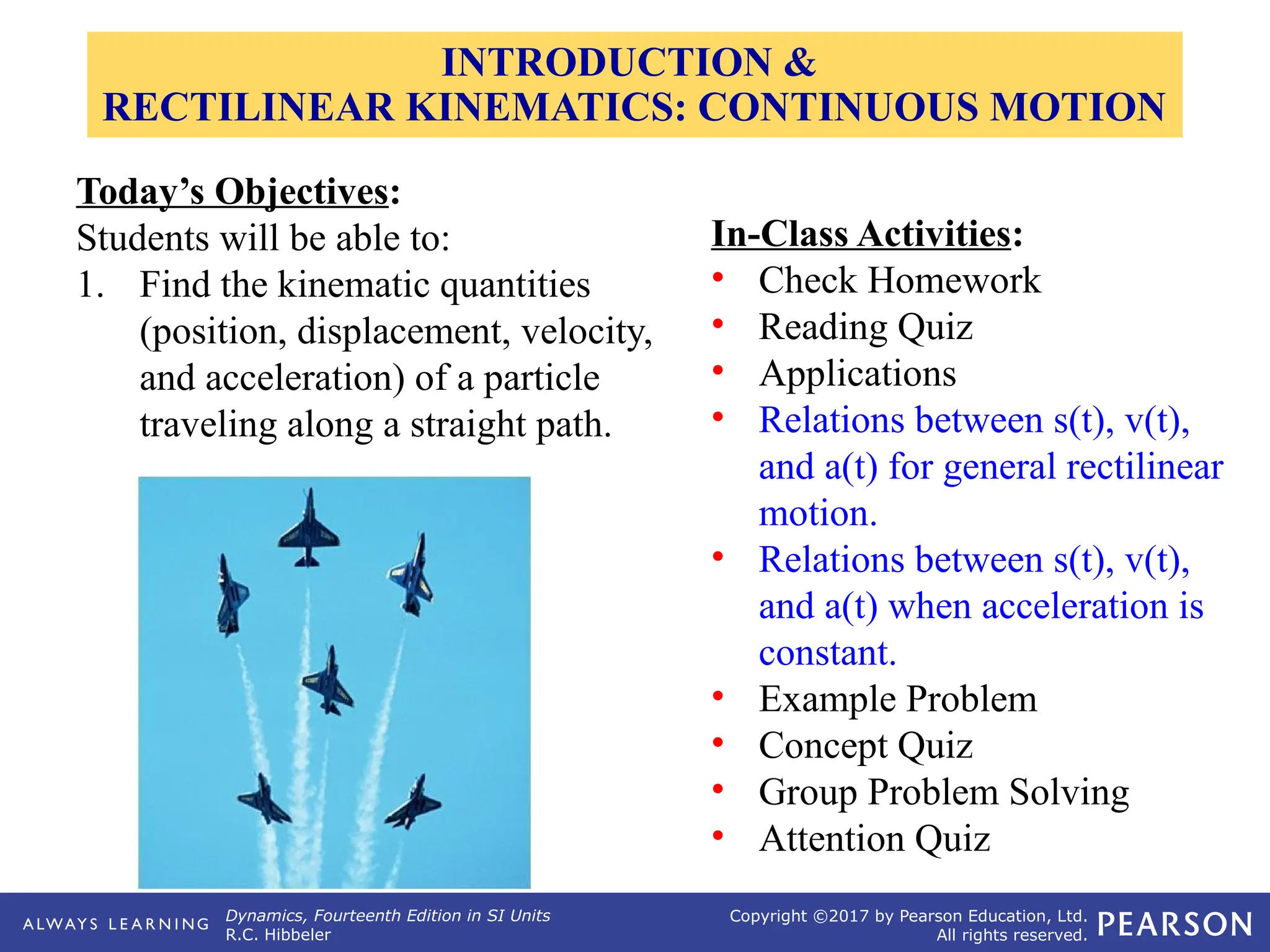 INTRODUCTION &
RECTILINEAR KINEMATICS: CONTINUOUS MOTION

Today's Objectives:
Students will be able to:
1. Find the kinematic quantities (position, displacement, velocity, and acceleration) of a particle traveling along a straight path.

In-Class Activities:
• Check Homework
• Reading Quiz
• Applications
• Relations between s(t), v(t), and a(t) for general rectilinear motion.
• Relations between s(t), v(t), and a(t) when acceleration is constant.
• Example Problem
• Concept Quiz
• Group Problem Solving
• Attention Quiz

ALWAYS LEARNING
Dynamics, Fourteenth Edition in SI Units
R.C. Hibbeler
Copyright ©2017 by Pearson Education, Ltd.
All rights reserved.
PEARSON